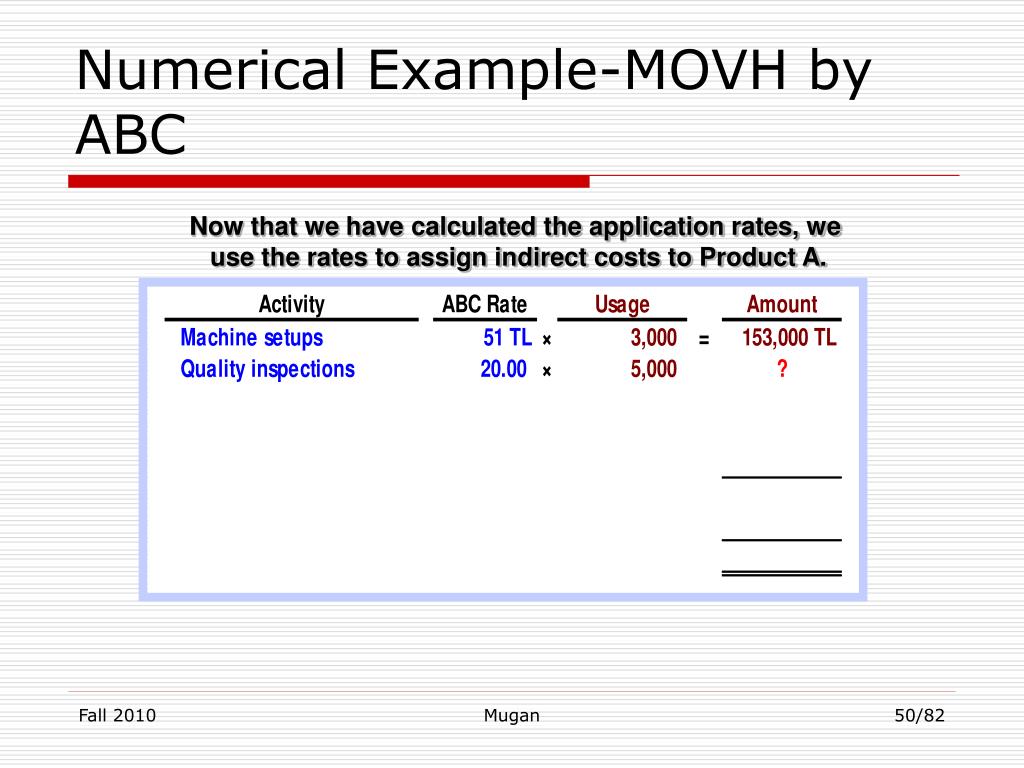 Numerical Example-MOVH by ABC

Now that we have calculated the application rates, we use the rates to assign indirect costs to Product A.

| Activity | ABC Rate | | Usage | | Amount |
|---|---|---|---|---|---|
| Machine setups | 51 TL | × | 3,000 | = | 153,000 TL |
| Quality inspections | 20.00 | × | 5,000 | | ? |

Fall 2010　Mugan　50/82